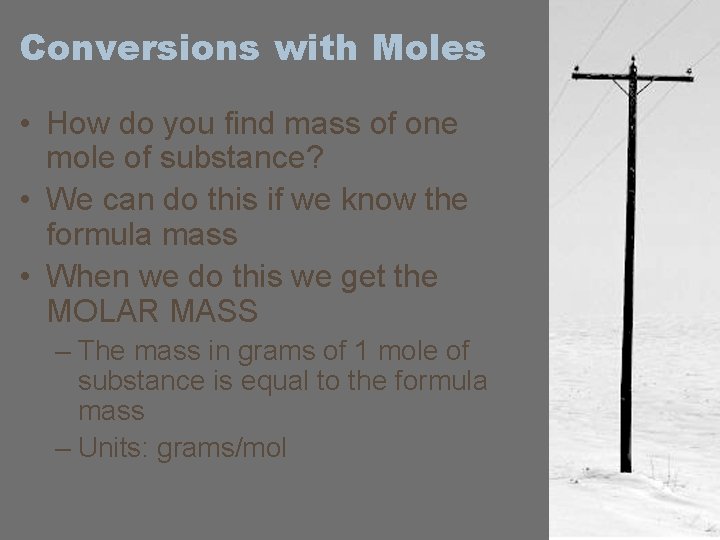 Conversions with Moles

• How do you find mass of one mole of substance?
• We can do this if we know the formula mass
• When we do this we get the MOLAR MASS
– The mass in grams of 1 mole of substance is equal to the formula mass
– Units: grams/mol